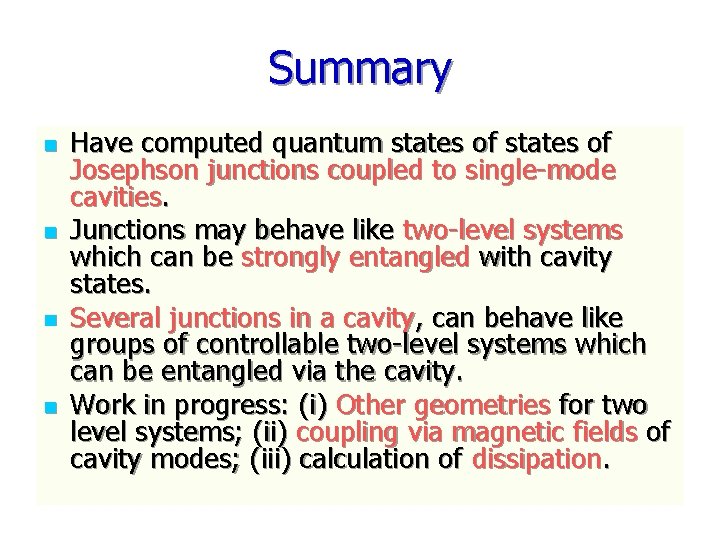 Summary

- Have computed quantum states of states of Josephson junctions coupled to single-mode cavities.
- Junctions may behave like two-level systems which can be strongly entangled with cavity states.
- Several junctions in a cavity, can behave like groups of controllable two-level systems which can be entangled via the cavity.
- Work in progress: (i) Other geometries for two level systems; (ii) coupling via magnetic fields of cavity modes; (iii) calculation of dissipation.